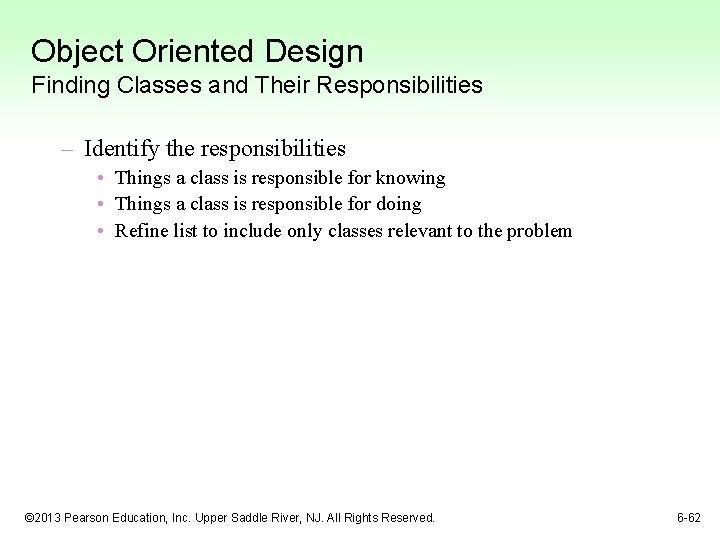 Object Oriented Design
Finding Classes and Their Responsibilities

– Identify the responsibilities
• Things a class is responsible for knowing
• Things a class is responsible for doing
• Refine list to include only classes relevant to the problem

©2013 Pearson Education, Inc. Upper Saddle River, NJ. All Rights Reserved.

6-62